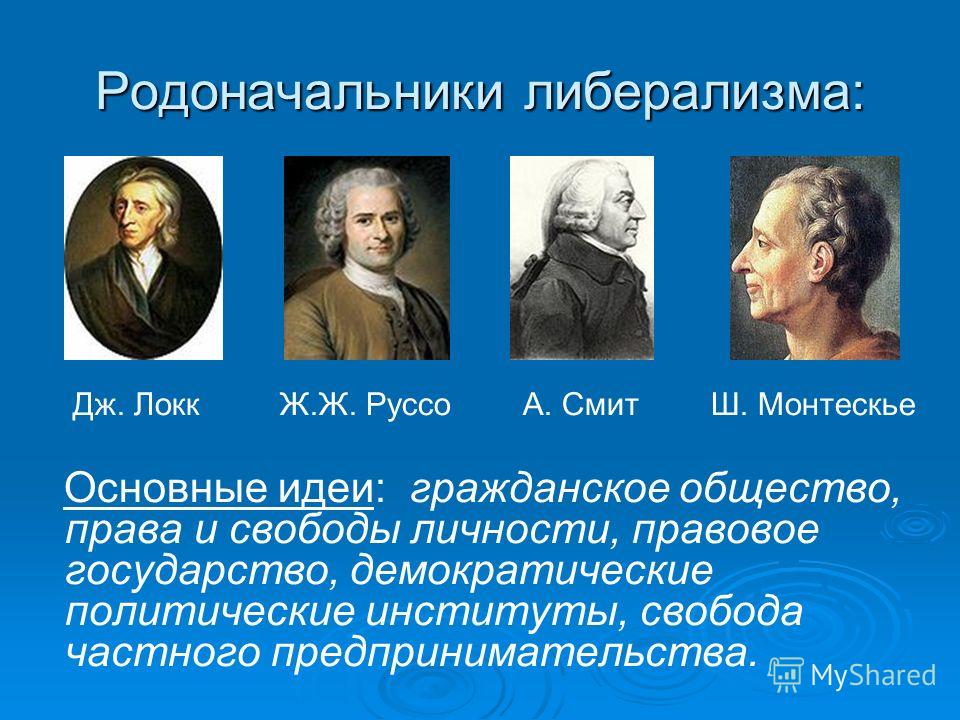 Родоначальники либерализма:

Дж. Локк Ж.Ж. Руссо А. Смит Ш. Монтескье

Основные идеи: гражданское общество, права и свободы личности, правовое государство, демократические политические институты, свобода частного предпринимательства.

MyShared